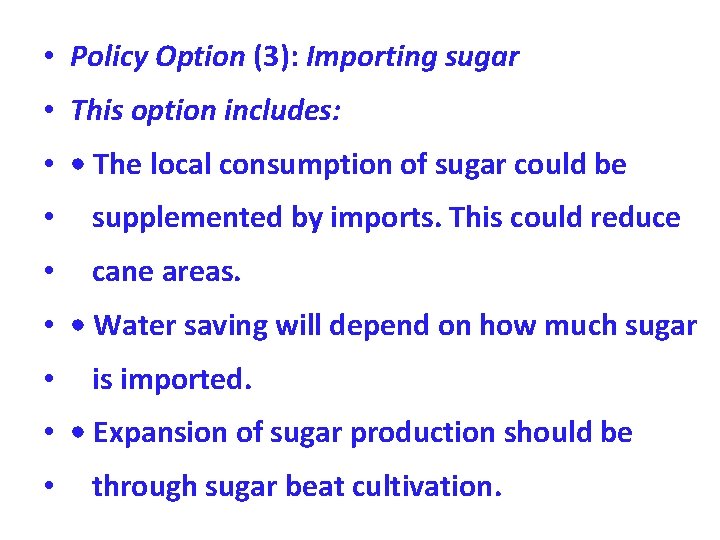 • Policy Option (3): Importing sugar
• This option includes:
• • The local consumption of sugar could be
• supplemented by imports. This could reduce
• cane areas.
• • Water saving will depend on how much sugar
• is imported.
• • Expansion of sugar production should be
• through sugar beat cultivation.